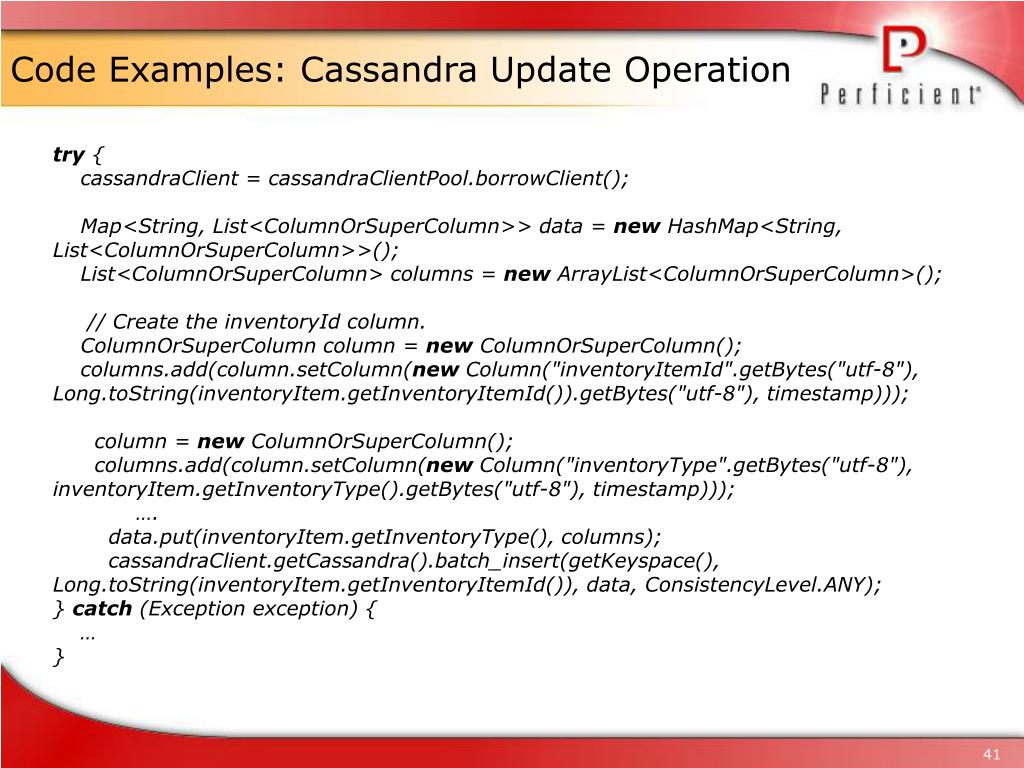 Code Examples: Cassandra Update Operation

Perficient

try {
cassandraClient = cassandraClientPool.borrowClient();

Map<String, List<ColumnOrSuperColumn>> data = new HashMap<String, List<ColumnOrSuperColumn>>();
List<ColumnOrSuperColumn> columns = new ArrayList<ColumnOrSuperColumn>();

// Create the inventoryId column.
ColumnOrSuperColumn column = new ColumnOrSuperColumn();
columns.add(column.setColumn(new Column("inventoryItemId".getBytes("utf-8"), Long.toString(inventoryItem.getInventoryItemId()).getBytes("utf-8"), timestamp)));

column = new ColumnOrSuperColumn();
columns.add(column.setColumn(new Column("inventoryType".getBytes("utf-8"), inventoryItem.getInventoryType().getBytes("utf-8"), timestamp)));
….
data.put(inventoryItem.getInventoryType(), columns);
cassandraClient.getCassandra().batch_insert(getKeyspace(), Long.toString(inventoryItem.getInventoryItemId()), data, ConsistencyLevel.ANY);
} catch (Exception exception) {
…
}

41